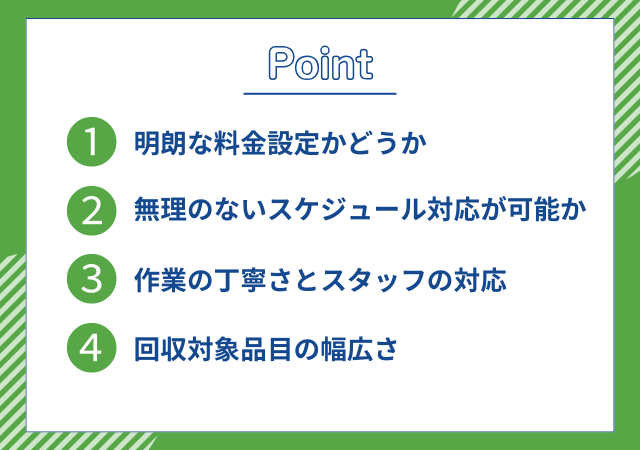 Point

1 明朗な料金設定かどうか

2 無理のないスケジュール対応が可能か

3 作業の丁寧さとスタッフの対応

4 回収対象品目の幅広さ